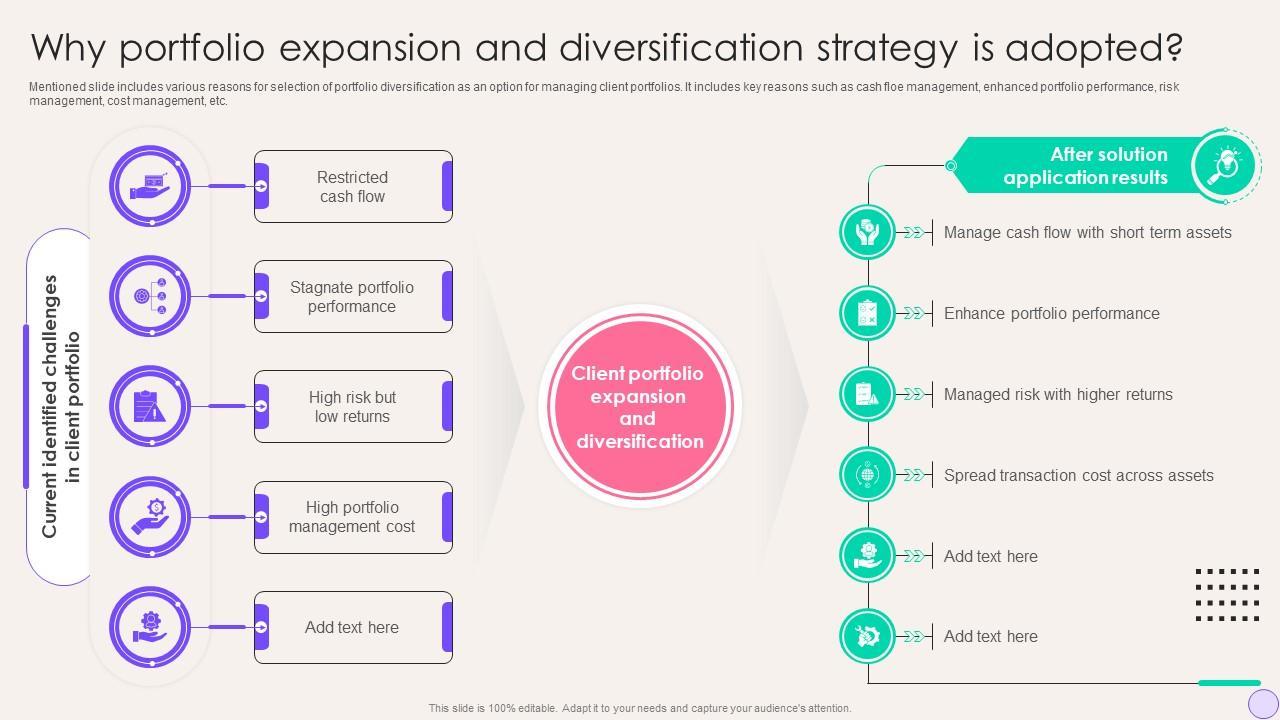 Why portfolio expansion and diversification strategy is adopted?

Mentioned slide includes various reasons for selection of portfolio diversification as an option for managing client portfolios. It includes key reasons such as cash floe management, enhanced portfolio performance, risk management, cost management, etc.

Current identified challenges in client portfolio

Restricted cash flow

Stagnate portfolio performance

High risk but low returns

High portfolio management cost

Add text here

Client portfolio expansion and diversification

After solution application results

Manage cash flow with short term assets

Enhance portfolio performance

Managed risk with higher returns

Spread transaction cost across assets

Add text here

Add text here

This slide is 100% editable. Adapt it to your needs and capture your audience's attention.